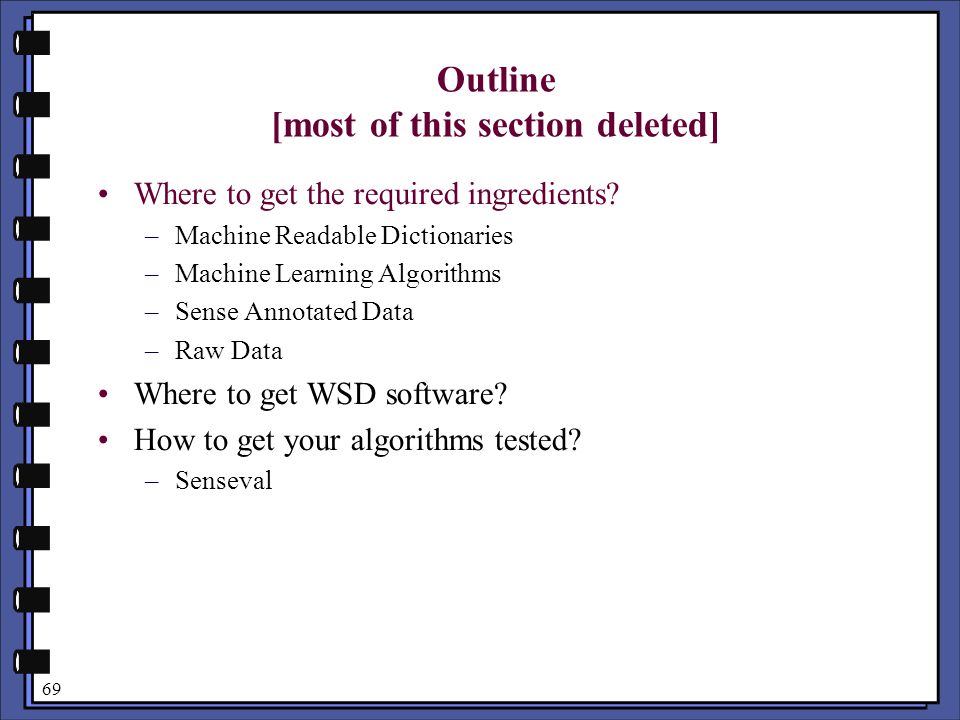 Outline
[most of this section deleted]

• Where to get the required ingredients?
– Machine Readable Dictionaries
– Machine Learning Algorithms
– Sense Annotated Data
– Raw Data
• Where to get WSD software?
• How to get your algorithms tested?
– Senseval

69